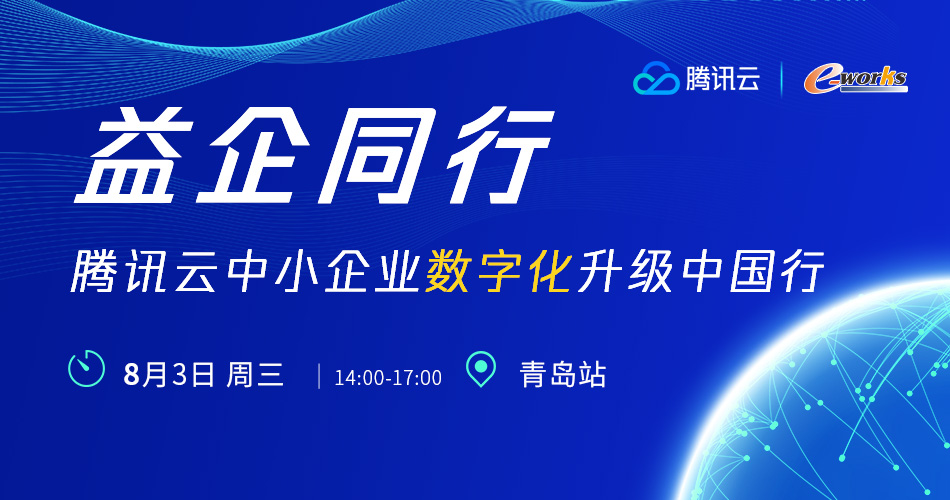 腾讯云 | e-works

益企同行

腾讯云中小企业数字化升级中国行

8月3日 周三 | 14:00-17:00 青岛站